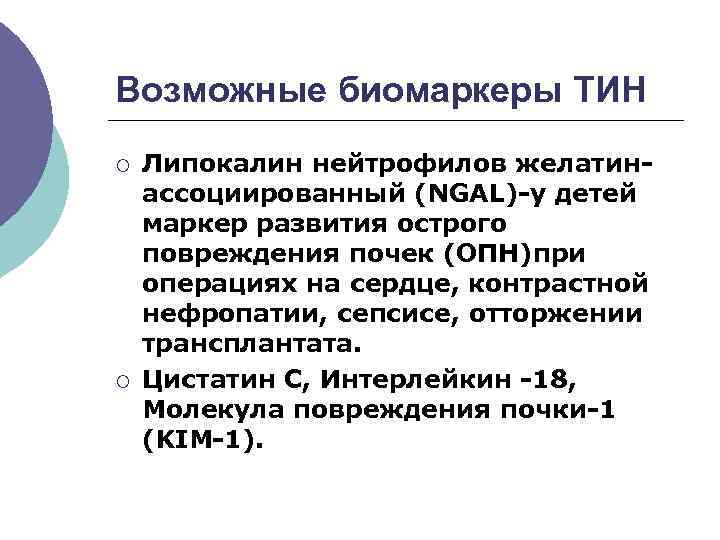 Возможные биомаркеры ТИН

○ Липокалин нейтрофилов желатин-ассоциированный (NGAL)-у детей маркер развития острого повреждения почек (ОПН)при операциях на сердце, контрастной нефропатии, сепсисе, отторжении трансплантата.

○ Цистатин С, Интерлейкин -18, Молекула повреждения почки-1 (KIM-1).